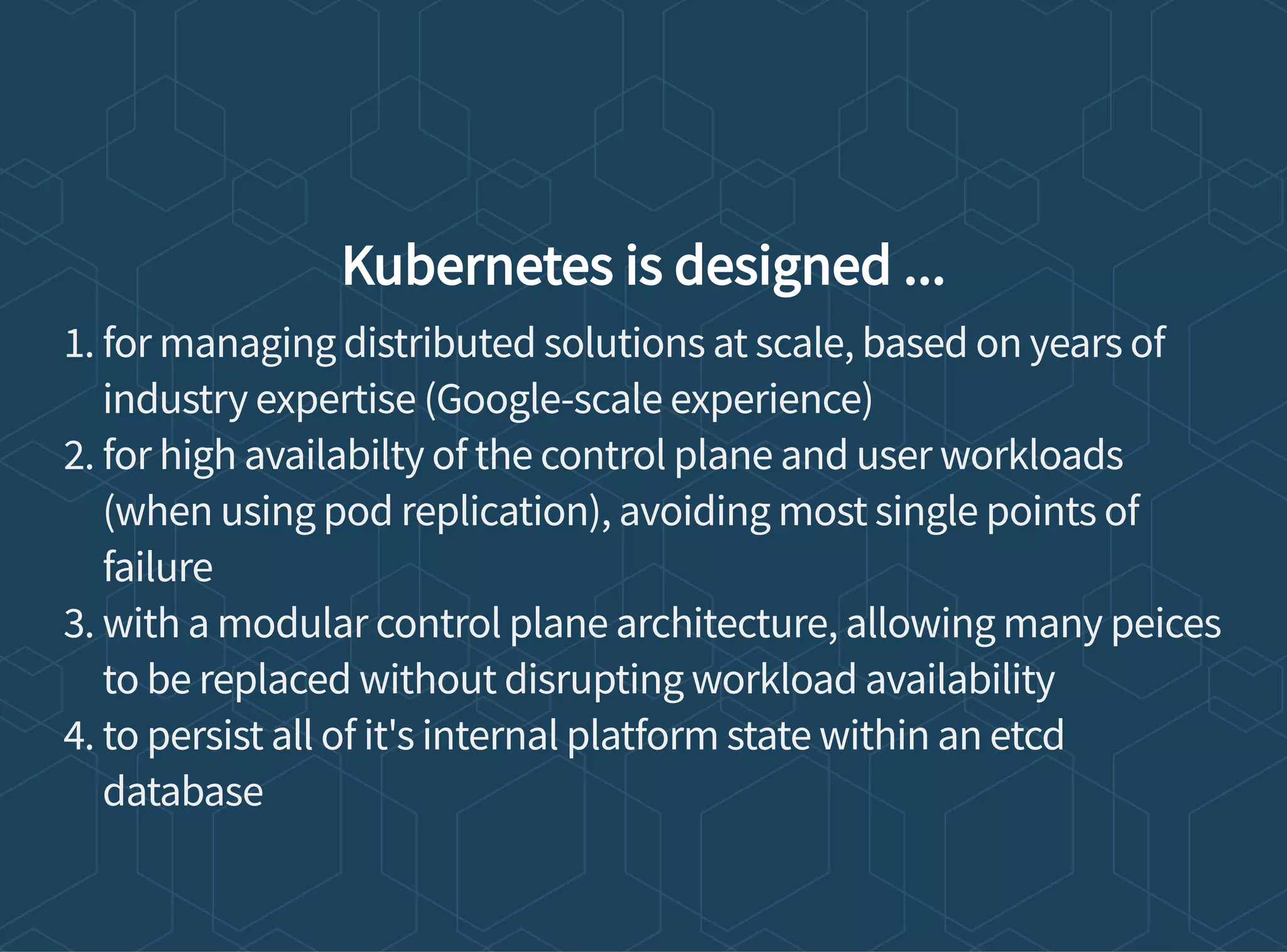 Kubernetes is designed ...

1. for managing distributed solutions at scale, based on years of industry expertise (Google-scale experience)
2. for high availabilty of the control plane and user workloads (when using pod replication), avoiding most single points of failure
3. with a modular control plane architecture, allowing many peices to be replaced without disrupting workload availability
4. to persist all of it's internal platform state within an etcd database